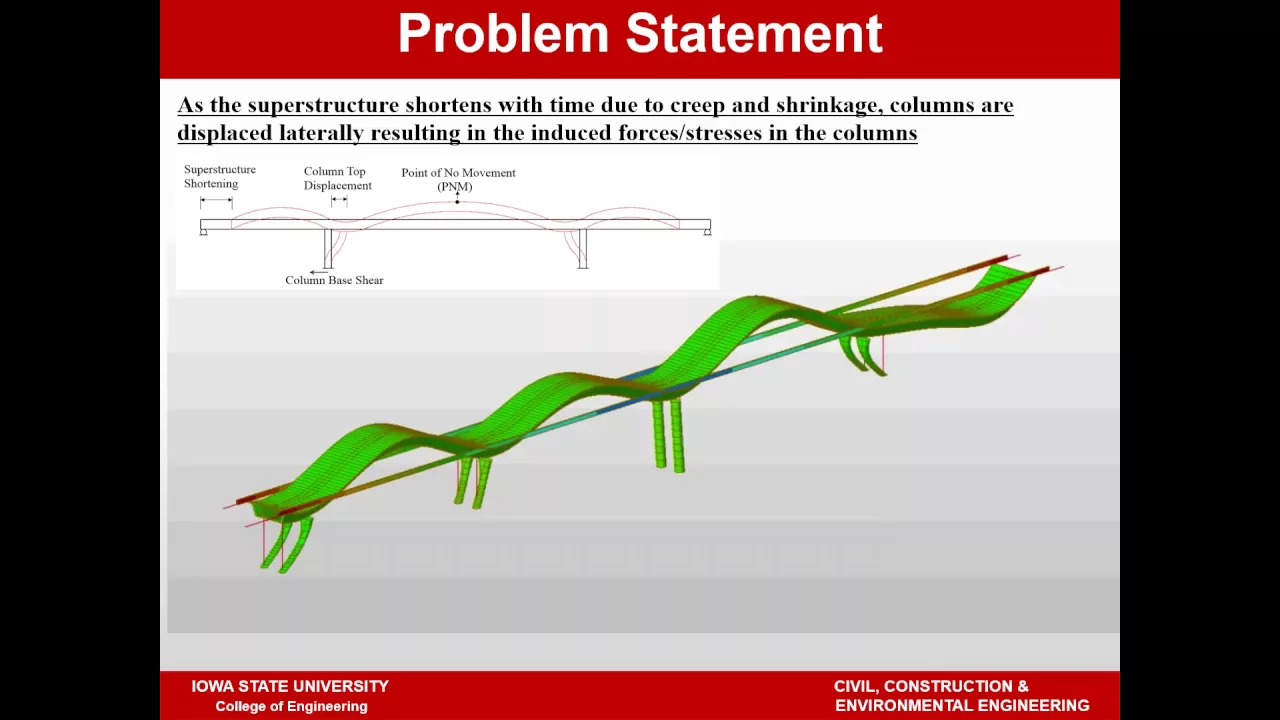 Problem Statement

As the superstructure shortens with time due to creep and shrinkage, columns are displaced laterally resulting in the induced forces/stresses in the columns

Superstructure Shortening

Column Top Displacement

Point of No Movement (PNM)

Column Base Shear

IOWA STATE UNIVERSITY
College of Engineering

CIVIL, CONSTRUCTION & ENVIRONMENTAL ENGINEERING